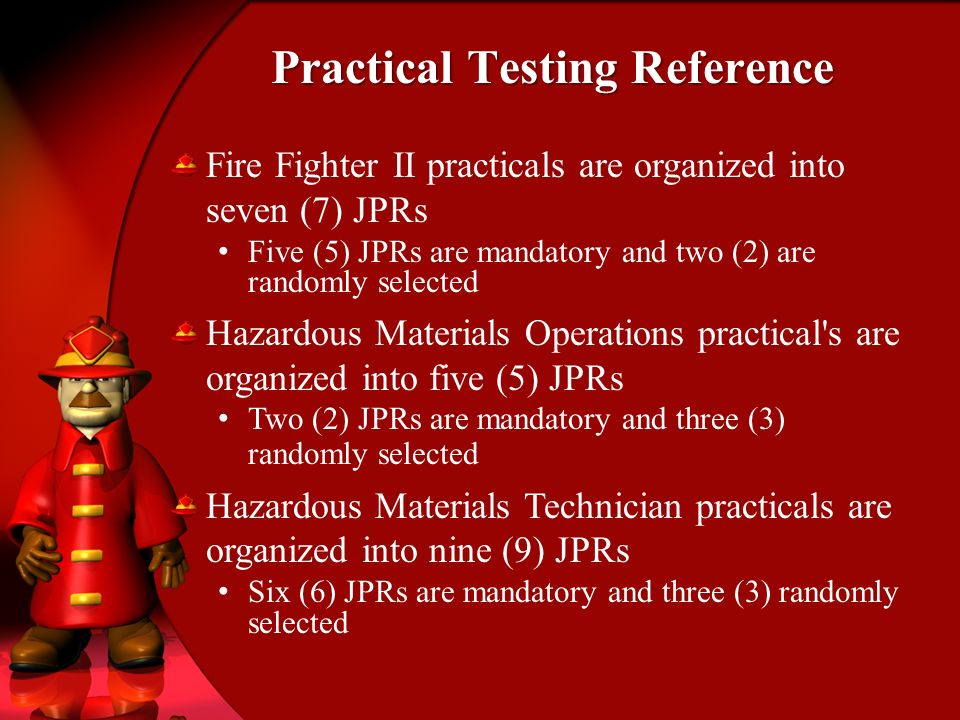 Practical Testing Reference

Fire Fighter II practicals are organized into seven (7) JPRs

• Five (5) JPRs are mandatory and two (2) are randomly selected

Hazardous Materials Operations practical's are organized into five (5) JPRs

• Two (2) JPRs are mandatory and three (3) randomly selected

Hazardous Materials Technician practicals are organized into nine (9) JPRs

• Six (6) JPRs are mandatory and three (3) randomly selected